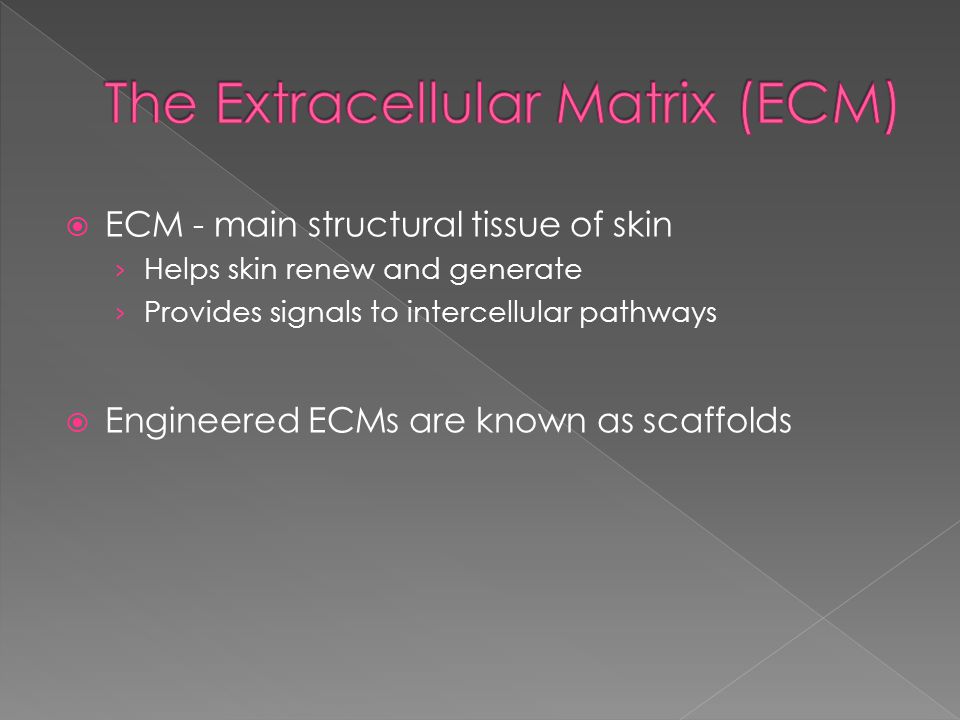 The Extracellular Matrix (ECM)

ECM - main structural tissue of skin
› Helps skin renew and generate
› Provides signals to intercellular pathways

Engineered ECMs are known as scaffolds